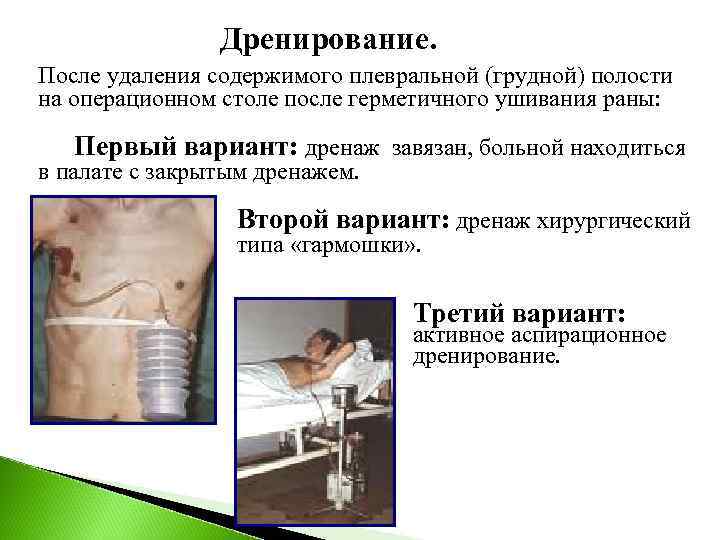 Дренирование.

После удаления содержимого плевральной (грудной) полости на операционном столе после герметичного ушивания раны:

Первый вариант: дренаж завязан, больной находиться в палате с закрытым дренажем.

Второй вариант: дренаж хирургический типа «гармошки».

Третий вариант: активное аспирационное дренирование.